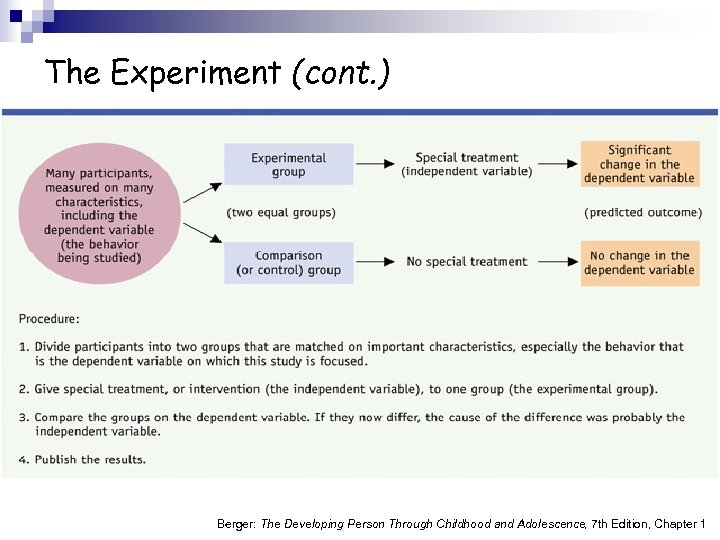 The Experiment (cont.)

Many participants, measured on many characteristics, including the dependent variable (the behavior being studied)

Experimental group

Special treatment (independent variable)

Significant change in the dependent variable

(two equal groups)

(predicted outcome)

Comparison (or control) group

No special treatment

No change in the dependent variable

Procedure:

1. Divide participants into two groups that are matched on important characteristics, especially the behavior that is the dependent variable on which this study is focused.

2. Give special treatment, or intervention (the independent variable), to one group (the experimental group).

3. Compare the groups on the dependent variable. If they now differ, the cause of the difference was probably the independent variable.

4. Publish the results.

Berger: The Developing Person Through Childhood and Adolescence, 7th Edition, Chapter 1